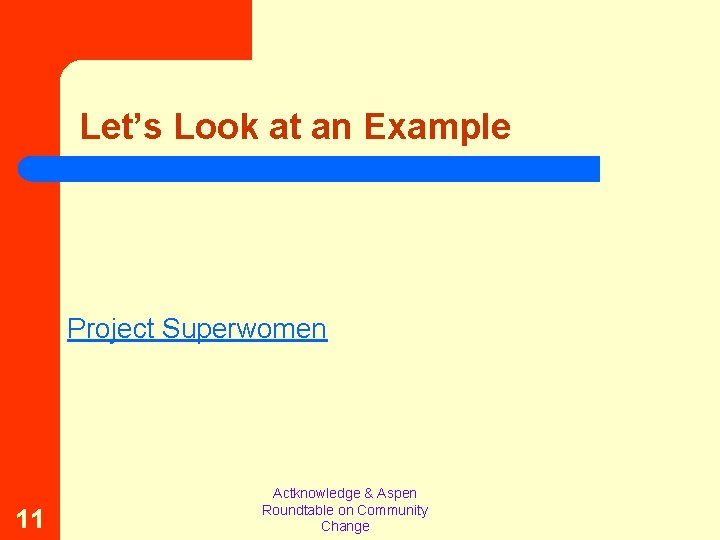 Let’s Look at an Example

Project Superwomen

11

Actknowledge & Aspen Roundtable on Community Change